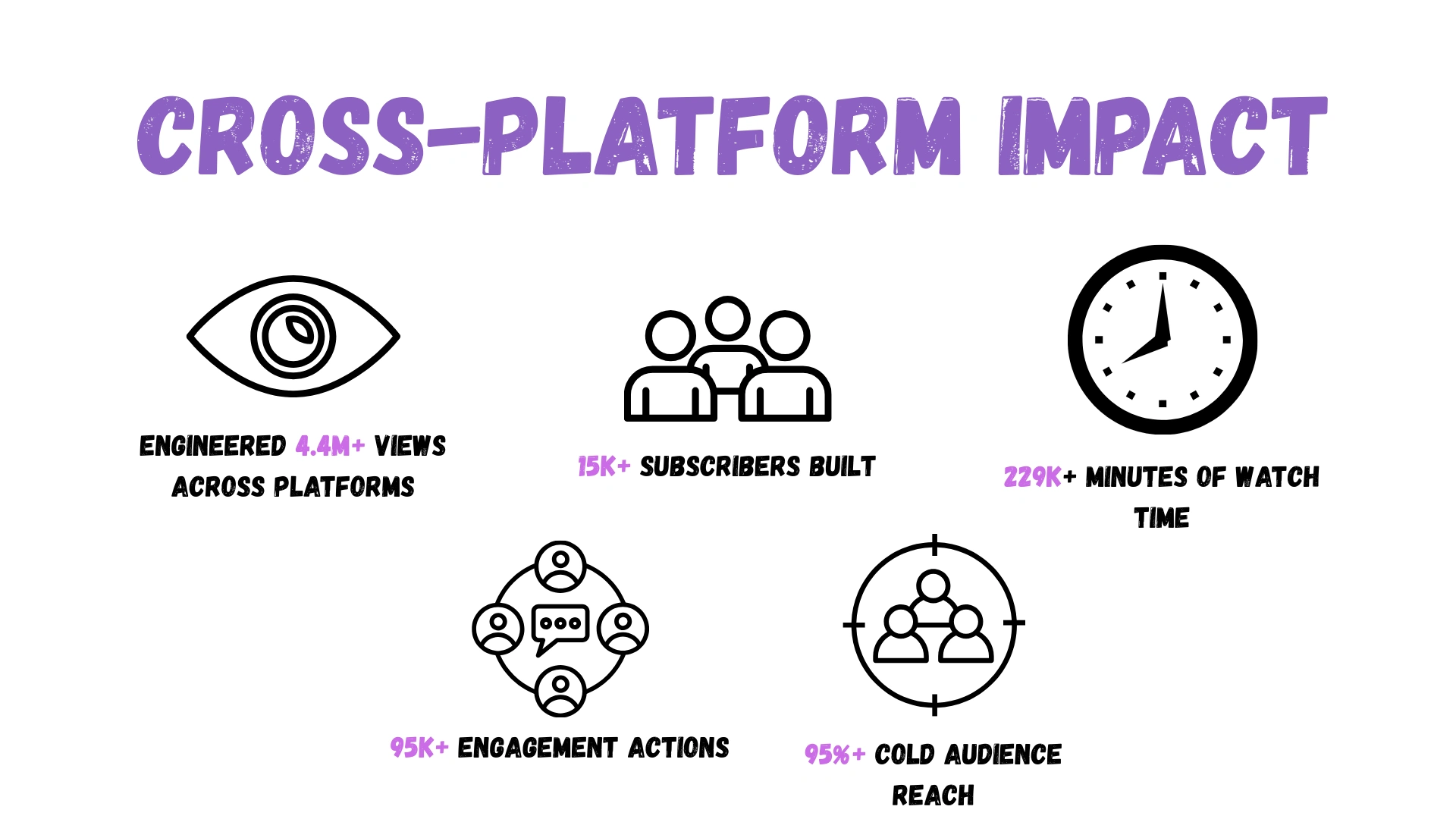 CROSS-PLATFORM IMPACT

ENGINEERED 4.4M+ VIEWS ACROSS PLATFORMS

15K+ SUBSCRIBERS BUILT

229K+ MINUTES OF WATCH TIME

95K+ ENGAGEMENT ACTIONS

95%+ COLD AUDIENCE REACH